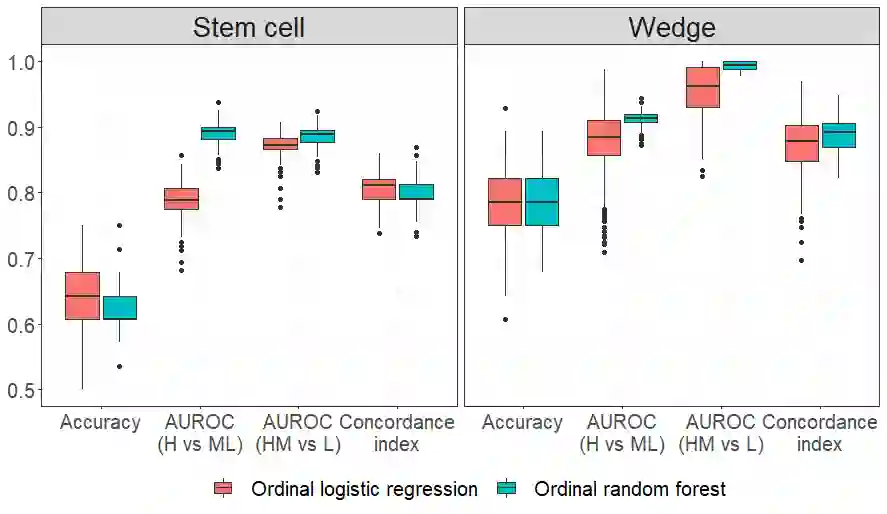 Stem cell

Wedge

1.0
0.9
0.8
0.7
0.6
0.5

Accuracy
AUROC (H vs ML)
AUROC (HM vs L)
Concordance index

Accuracy
AUROC (H vs ML)
AUROC (HM vs L)
Concordance index

Ordinal logistic regression
Ordinal random forest